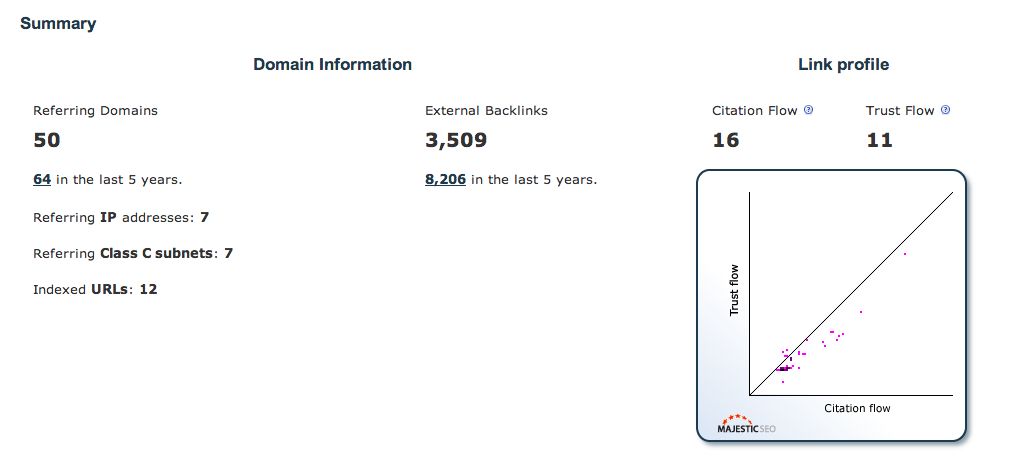 Summary

Domain Information

Referring Domains
50
64 in the last 5 years.

Referring IP addresses: 7

Referring Class C subnets: 7

Indexed URLs: 12

External Backlinks
3,509
8,206 in the last 5 years.

Link profile

Citation Flow
16

Trust Flow
11

Trust flow

Citation flow

MAJESTICSEO